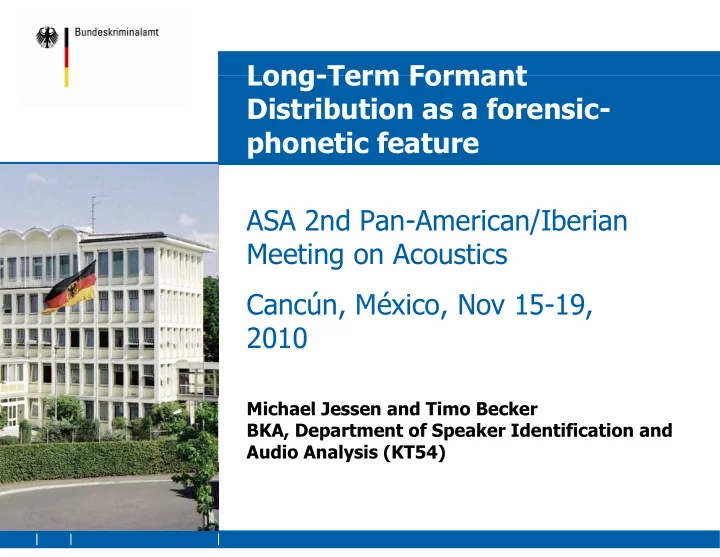 Bundeskriminalamt

Long-Term Formant Distribution as a forensic-phonetic feature

ASA 2nd Pan-American/Iberian Meeting on Acoustics

Cancún, México, Nov 15-19, 2010

Michael Jessen and Timo Becker
BKA, Department of Speaker Identification and Audio Analysis (KT54)